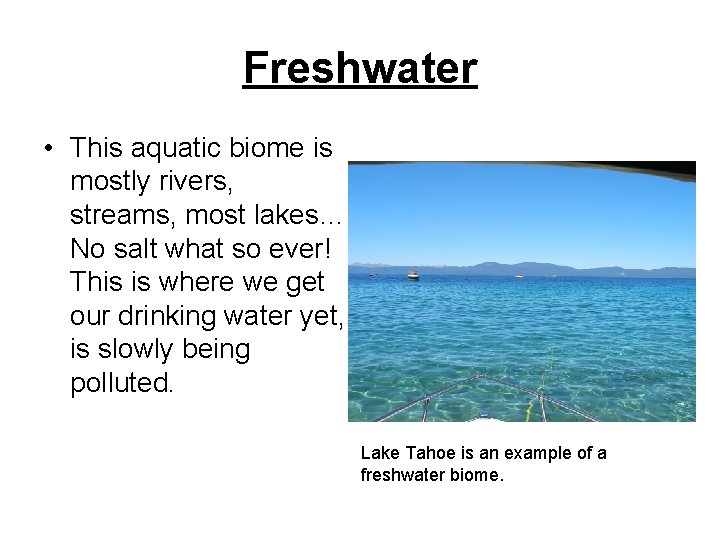 Freshwater

• This aquatic biome is mostly rivers, streams, most lakes… No salt what so ever! This is where we get our drinking water yet, is slowly being polluted.

Lake Tahoe is an example of a freshwater biome.